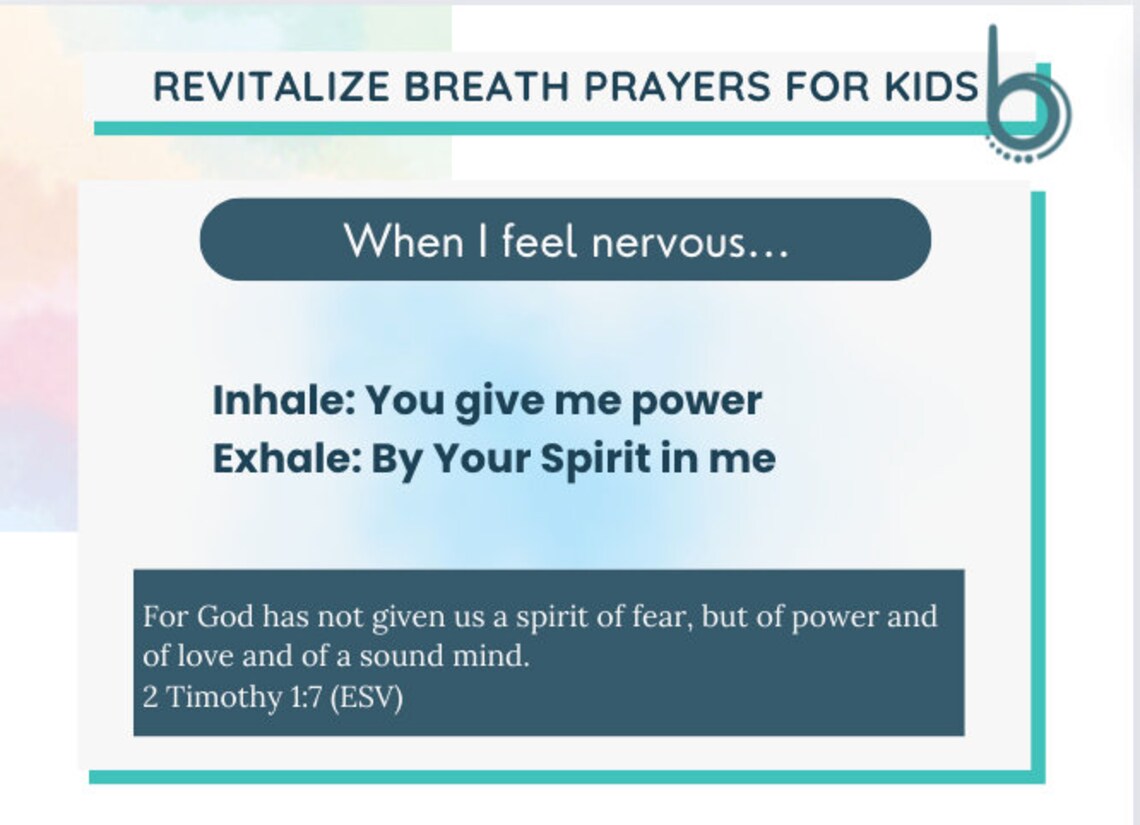 REVITALIZE BREATH PRAYERS FOR KIDS

When I feel nervous...

Inhale: You give me power
Exhale: By Your Spirit in me

For God has not given us a spirit of fear, but of power and of love and of a sound mind.
2 Timothy 1:7 (ESV)